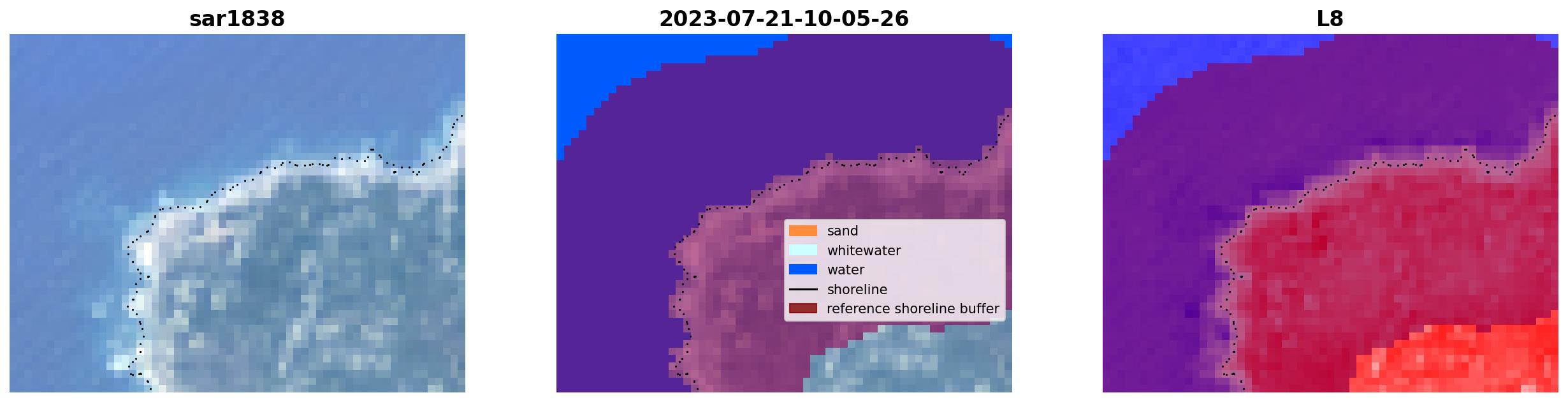 sar1838

2023-07-21-10-05-26

sand
whitewater
water
shoreline
reference shoreline buffer

L8